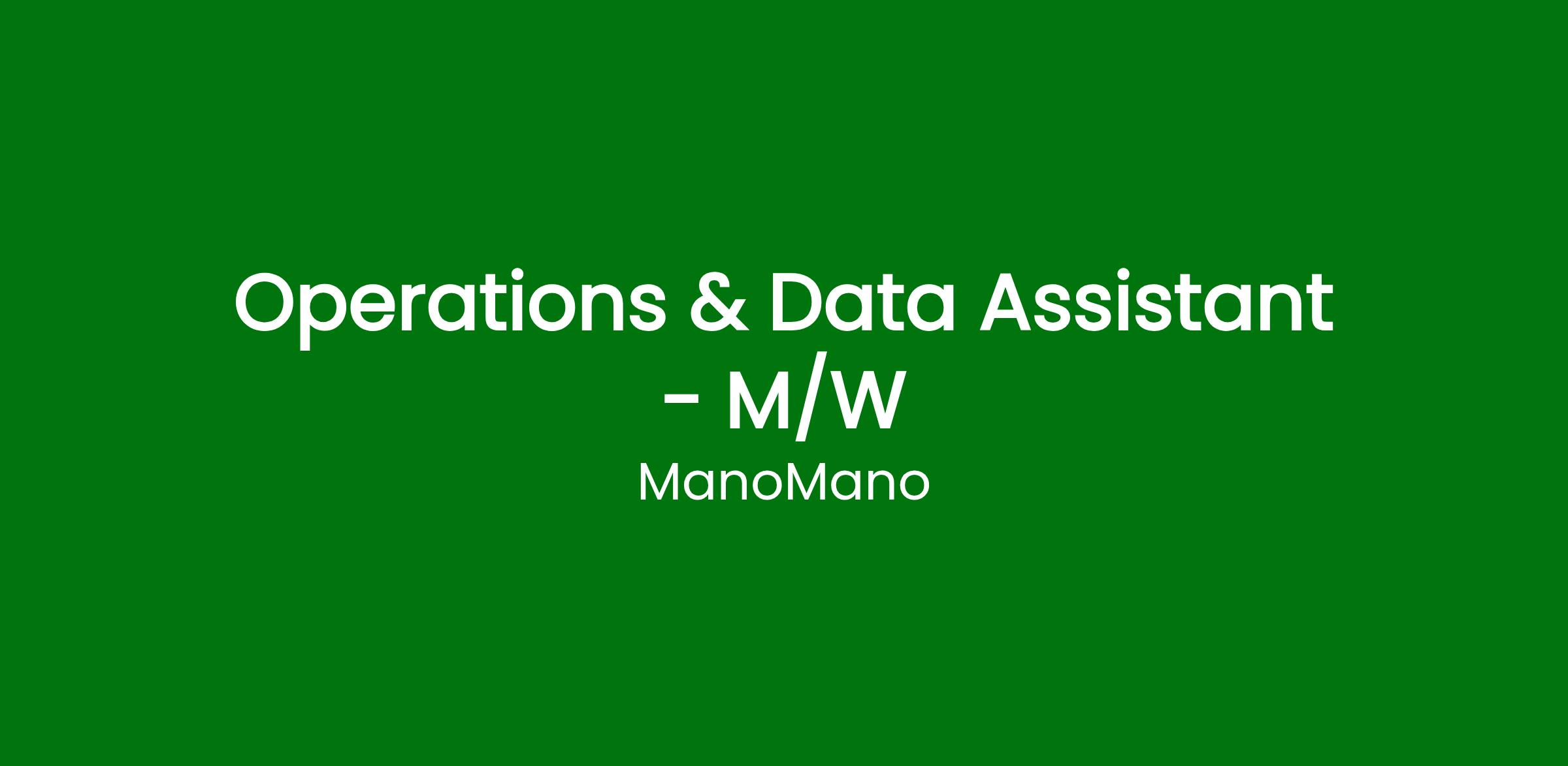 Operations & Data Assistant - M/W

ManoMano